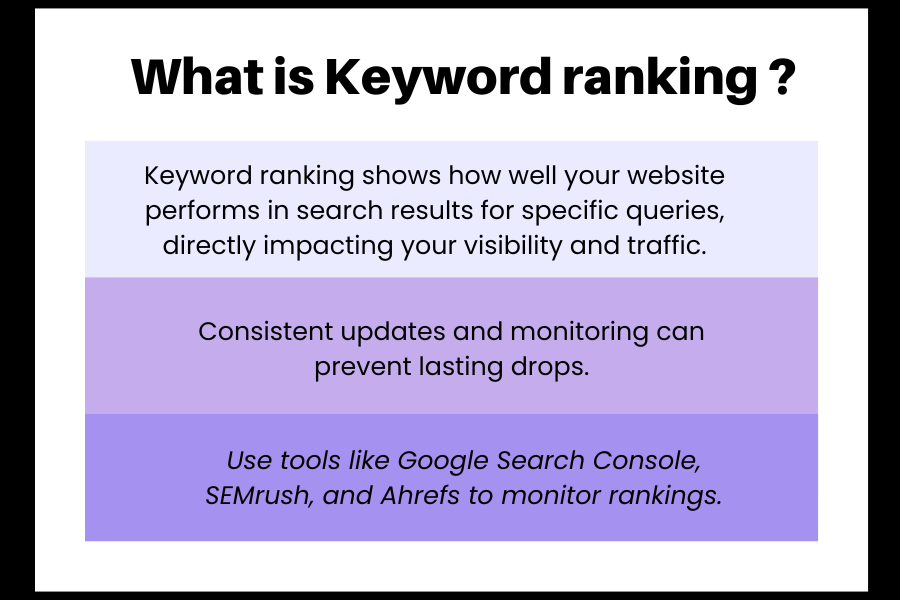 What is Keyword ranking ?

Keyword ranking shows how well your website performs in search results for specific queries, directly impacting your visibility and traffic.

Consistent updates and monitoring can prevent lasting drops.

Use tools like Google Search Console, SEMrush, and Ahrefs to monitor rankings.